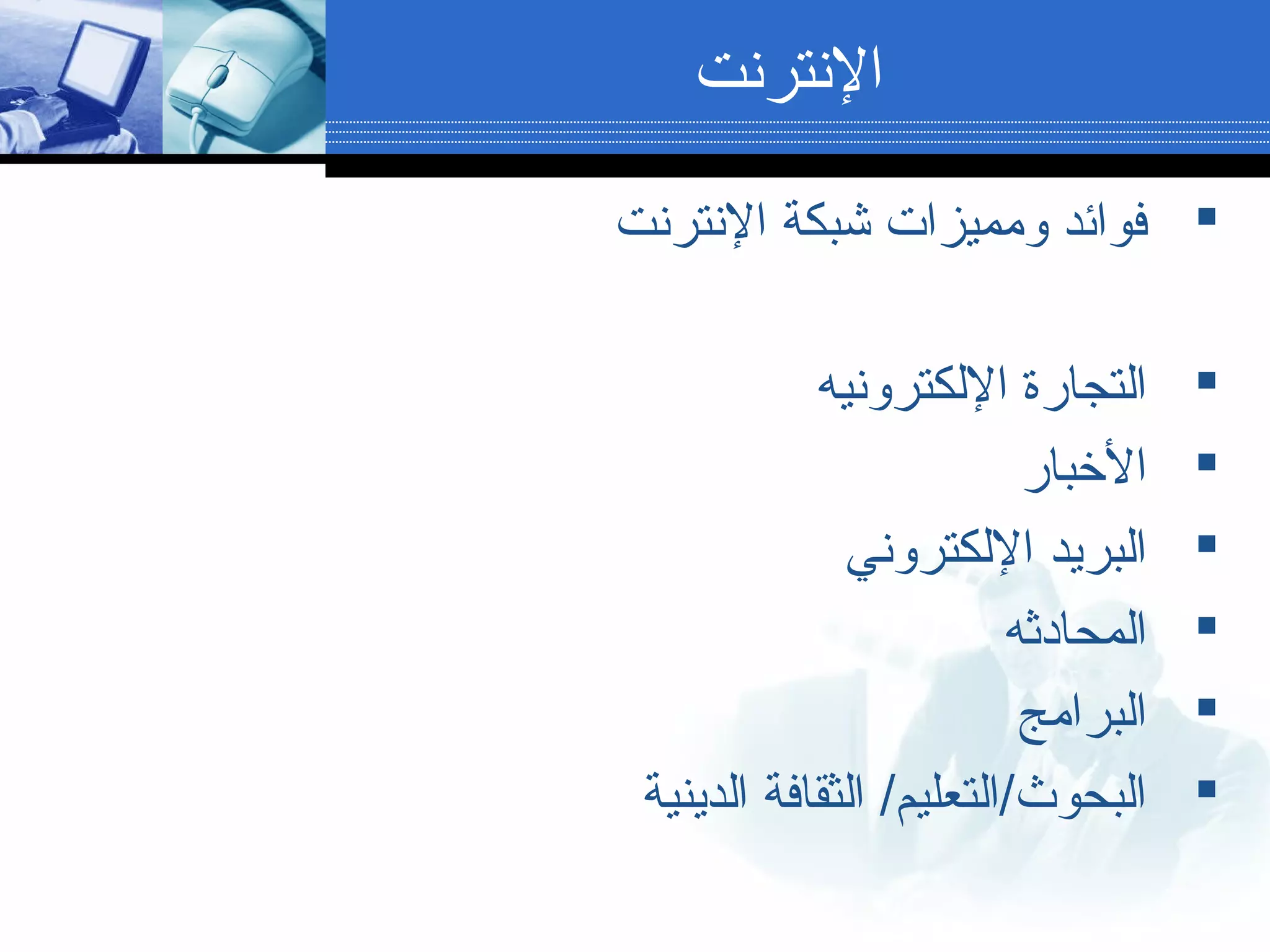 الإنترنت

▪ فوائد ومميزات شبكة الإنترنت

▪ التجارة الإلكترونيه
▪ الأخبار
▪ البريد الإلكتروني
▪ المحادثه
▪ البرامج
▪ البحوث/التعليم/ الثقافة الدينية